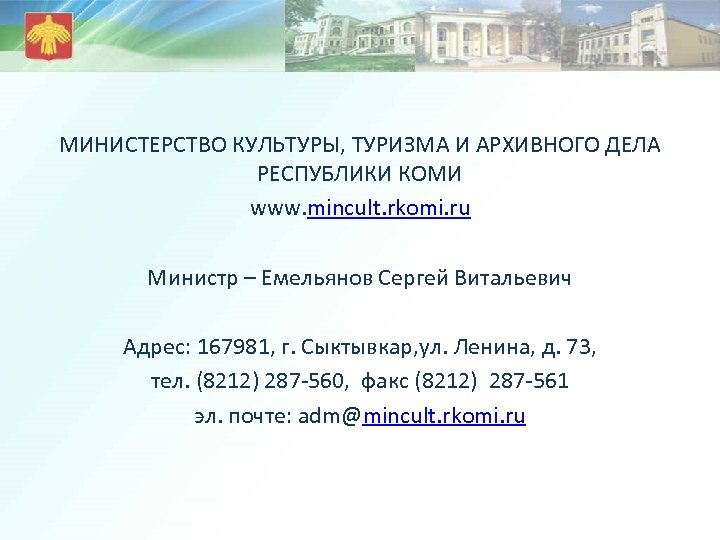 МИНИСТЕРСТВО КУЛЬТУРЫ, ТУРИЗМА И АРХИВНОГО ДЕЛА РЕСПУБЛИКИ КОМИ
www.mincult.rkomi.ru

Министр – Емельянов Сергей Витальевич

Адрес: 167981, г. Сыктывкар,ул. Ленина, д. 73,
тел. (8212) 287-560, факс (8212) 287-561
эл. почте: adm@mincult.rkomi.ru